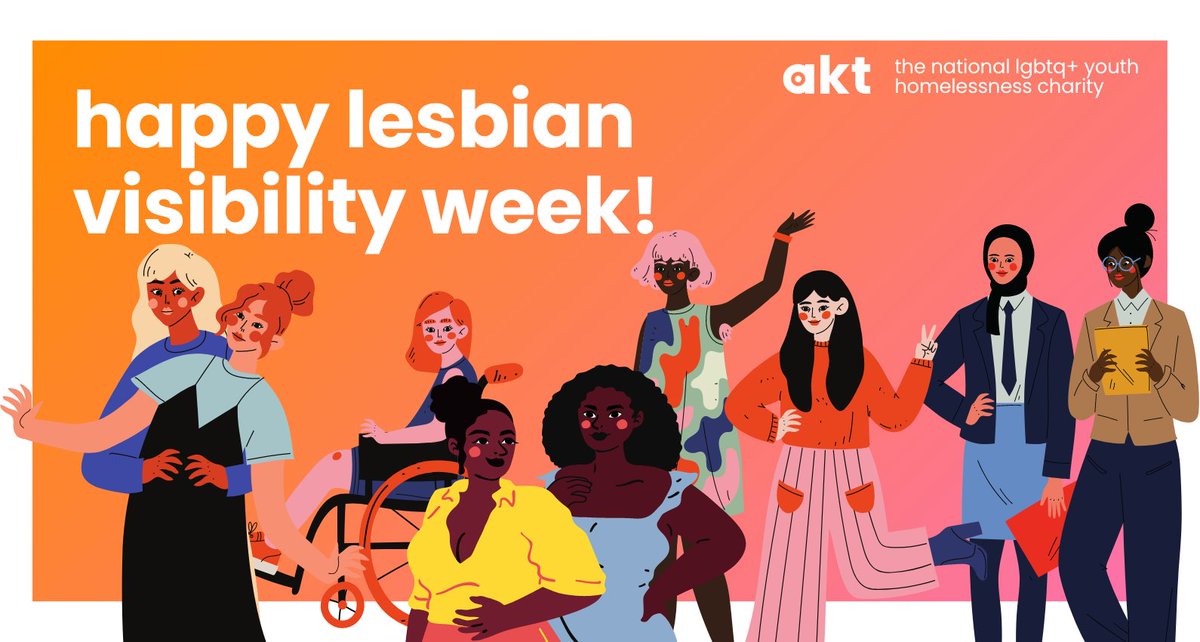 akt the national lgbtq+ youth homelessness charity

happy lesbian visibility week!